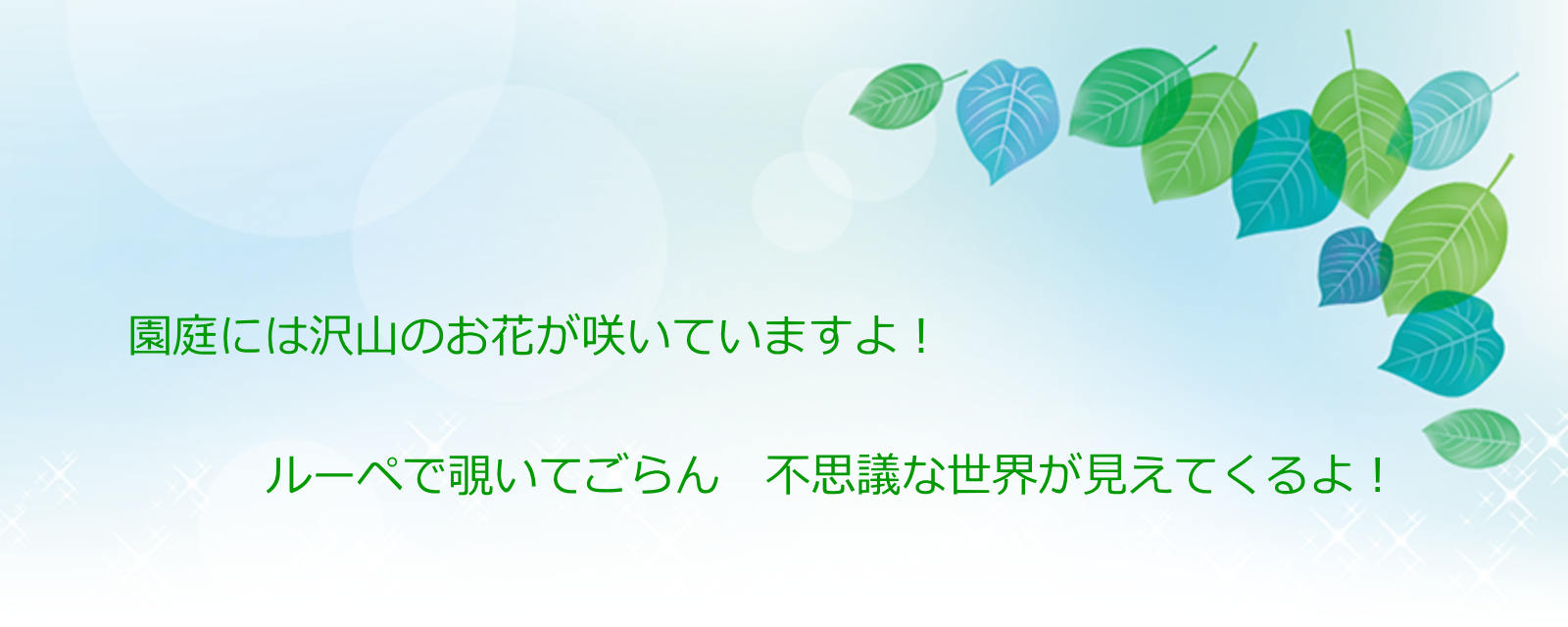 園庭には沢山のお花が咲いていますよ！

ルーペで覗いてごらん　不思議な世界が見えてくるよ！